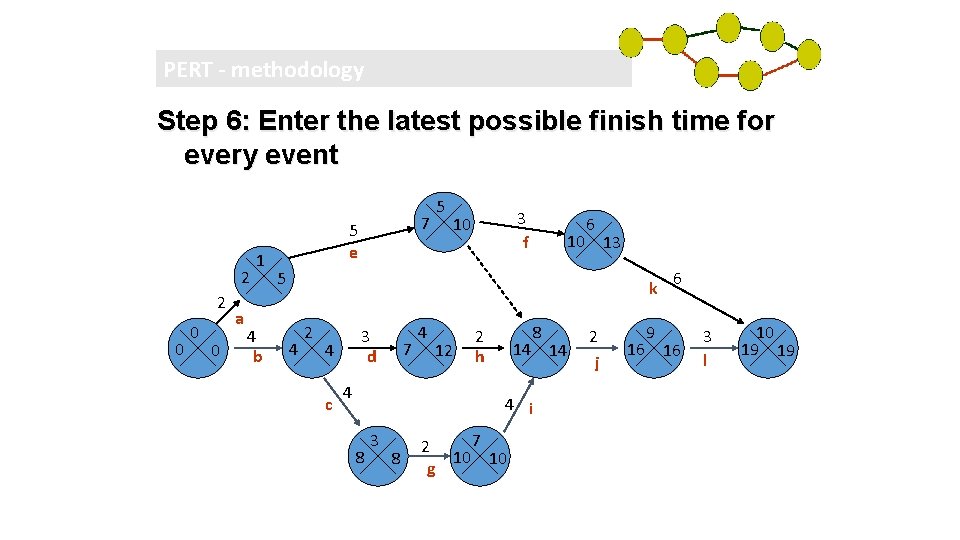 PERT - methodology

Step 6: Enter the latest possible finish time for every event

5
7 10
3
f
6
10 13
5
e
1
2 5
k
6
2
a
0
0 0
4
b
2
4 4
3
d
4
7 12
2
h
8
14 14
2
j
9
16 16
3
l
10
19 19
4
c
4
i
3
8 8
2
g
7
10 10